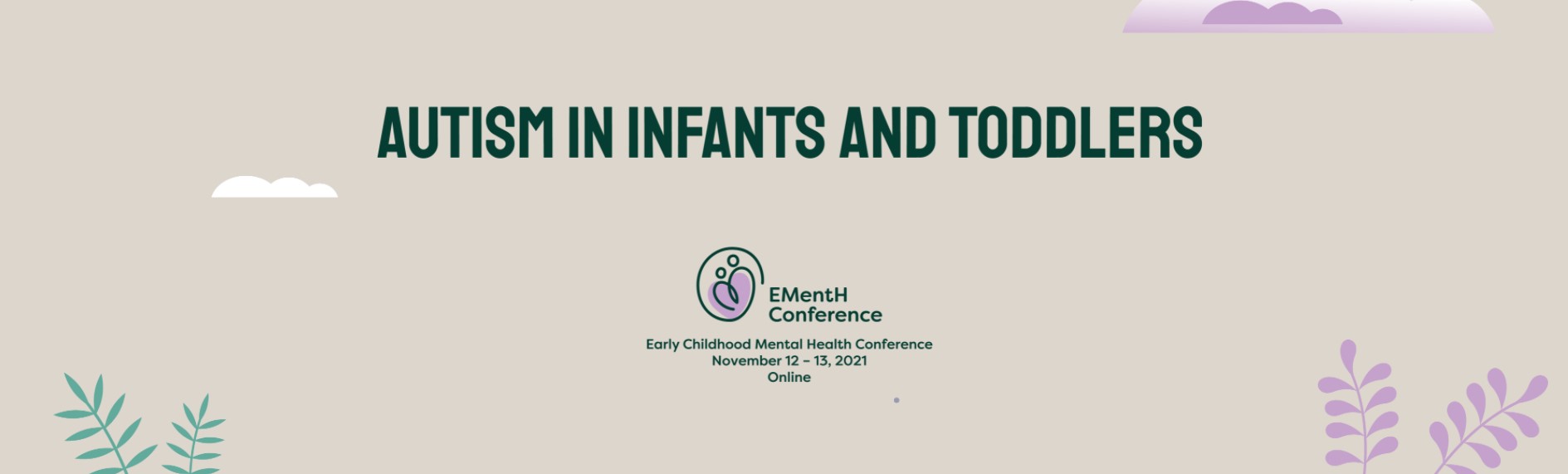 AUTISM IN INFANTS AND TODDLERS

EMentH Conference

Early Childhood Mental Health Conference
November 12 – 13, 2021
Online